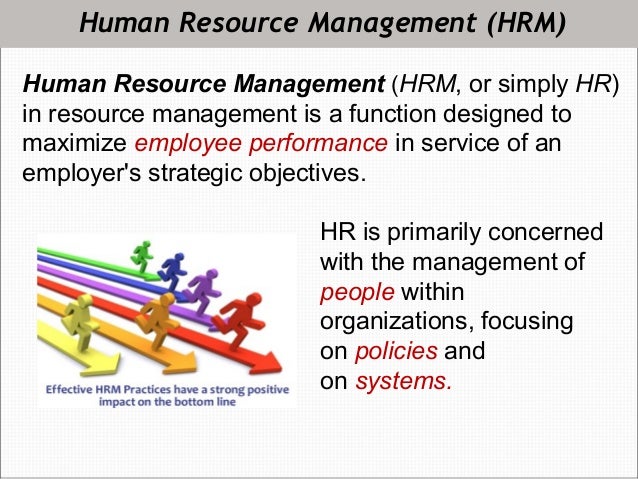 Human Resource Management (HRM)

Human Resource Management (HRM, or simply HR) in resource management is a function designed to maximize employee performance in service of an employer's strategic objectives.

Effective HRM Practices have a strong positive impact on the bottom line

HR is primarily concerned with the management of people within organizations, focusing on policies and on systems.